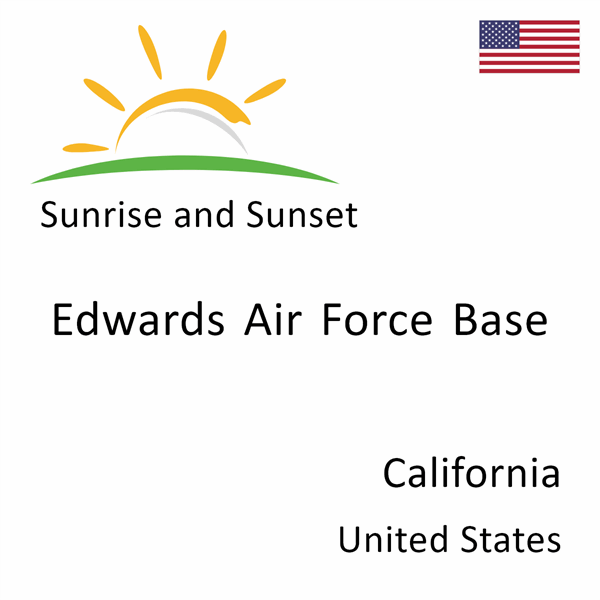 Sunrise and Sunset

Edwards Air Force Base

California

United States